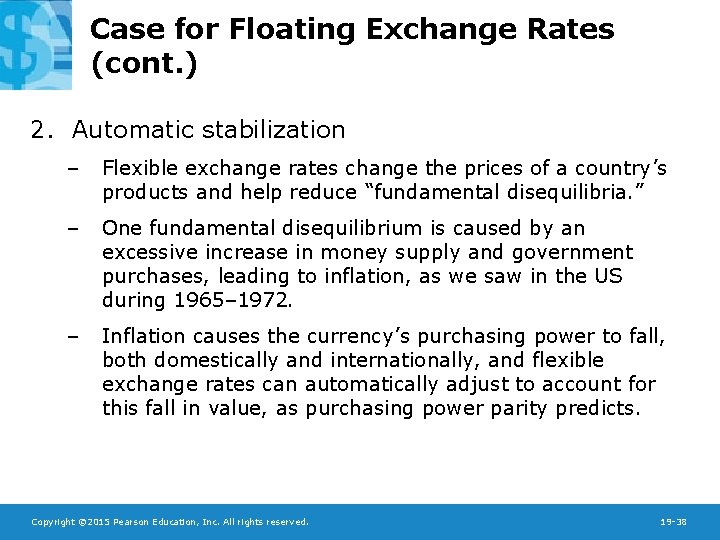 Case for Floating Exchange Rates (cont.)

2. Automatic stabilization

– Flexible exchange rates change the prices of a country's products and help reduce "fundamental disequilibria."

– One fundamental disequilibrium is caused by an excessive increase in money supply and government purchases, leading to inflation, as we saw in the US during 1965–1972.

– Inflation causes the currency's purchasing power to fall, both domestically and internationally, and flexible exchange rates can automatically adjust to account for this fall in value, as purchasing power parity predicts.

Copyright ©2015 Pearson Education, Inc. All rights reserved.

19-38